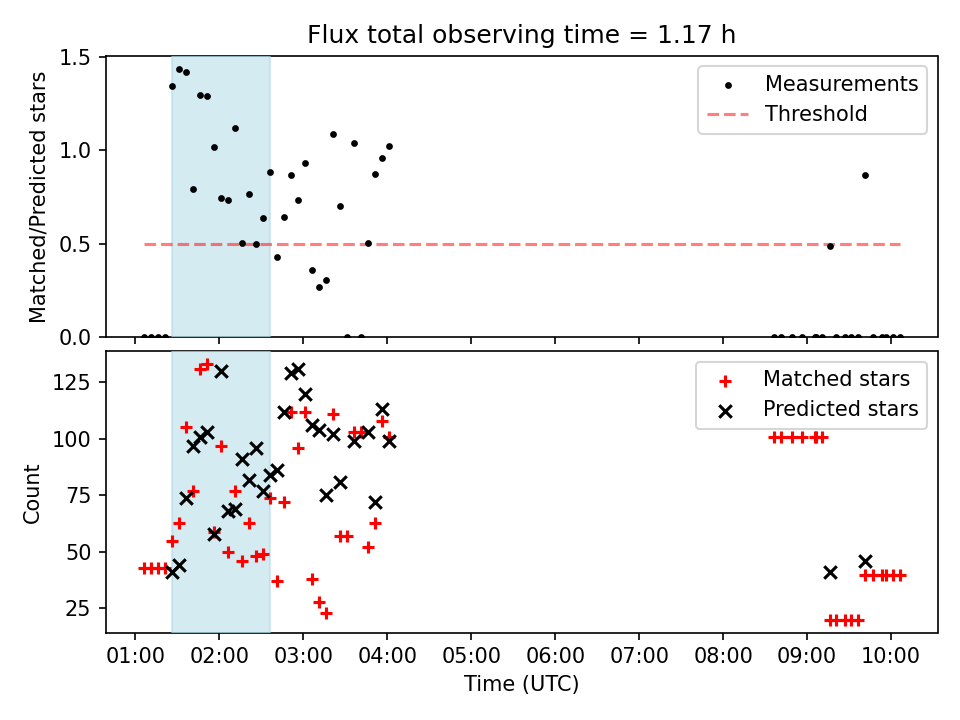 Flux total observing time = 1.17 h

Matched/Predicted stars

1.5
1.0
0.5
0.0

Measurements
Threshold

Count

125
100
75
50
25

Matched stars
Predicted stars

01:00 02:00 03:00 04:00 05:00 06:00 07:00 08:00 09:00 10:00

Time (UTC)